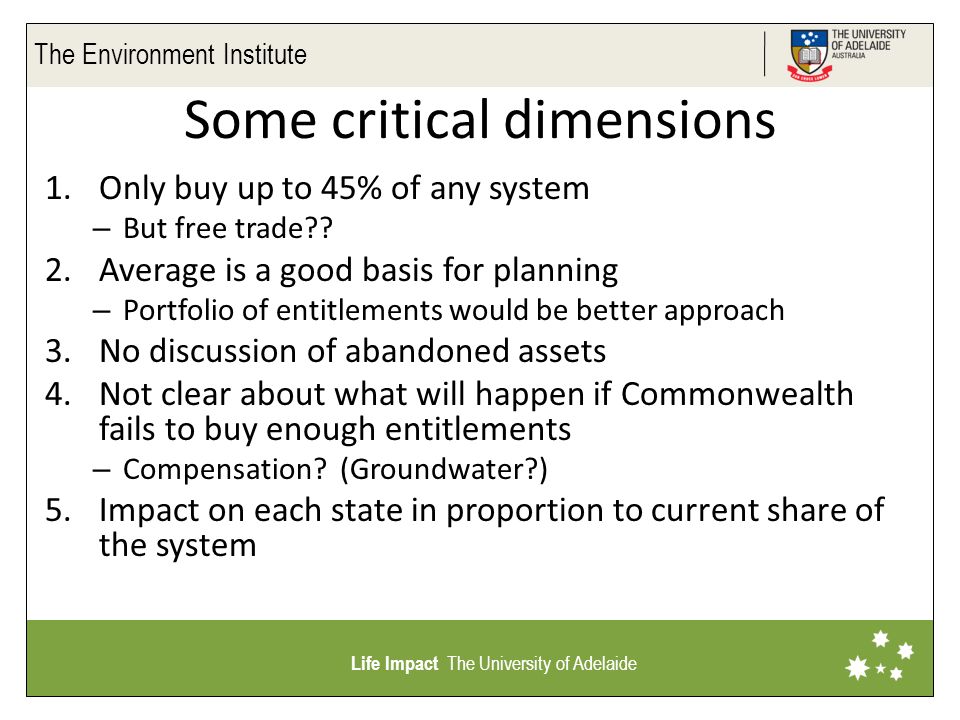 The Environment Institute

THE UNIVERSITY OF ADELAIDE AUSTRALIA

Some critical dimensions

1. Only buy up to 45% of any system
– But free trade??
2. Average is a good basis for planning
– Portfolio of entitlements would be better approach
3. No discussion of abandoned assets
4. Not clear about what will happen if Commonwealth fails to buy enough entitlements
– Compensation? (Groundwater?)
5. Impact on each state in proportion to current share of the system

Life Impact The University of Adelaide